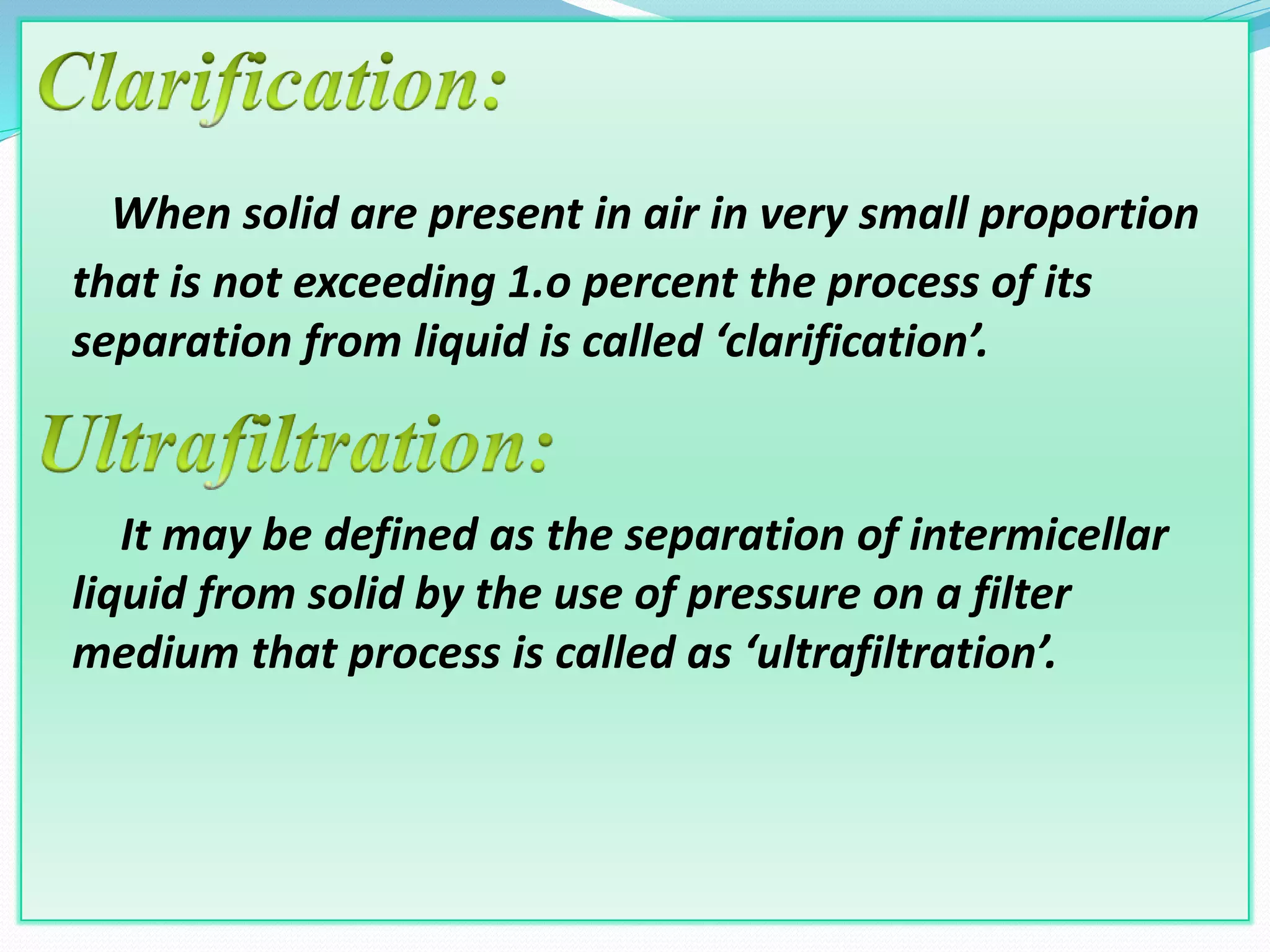 Clarification:

When solid are present in air in very small proportion that is not exceeding 1.o percent the process of its separation from liquid is called ‘clarification’.

Ultrafiltration:

It may be defined as the separation of intermicellar liquid from solid by the use of pressure on a filter medium that process is called as ‘ultrafiltration’.